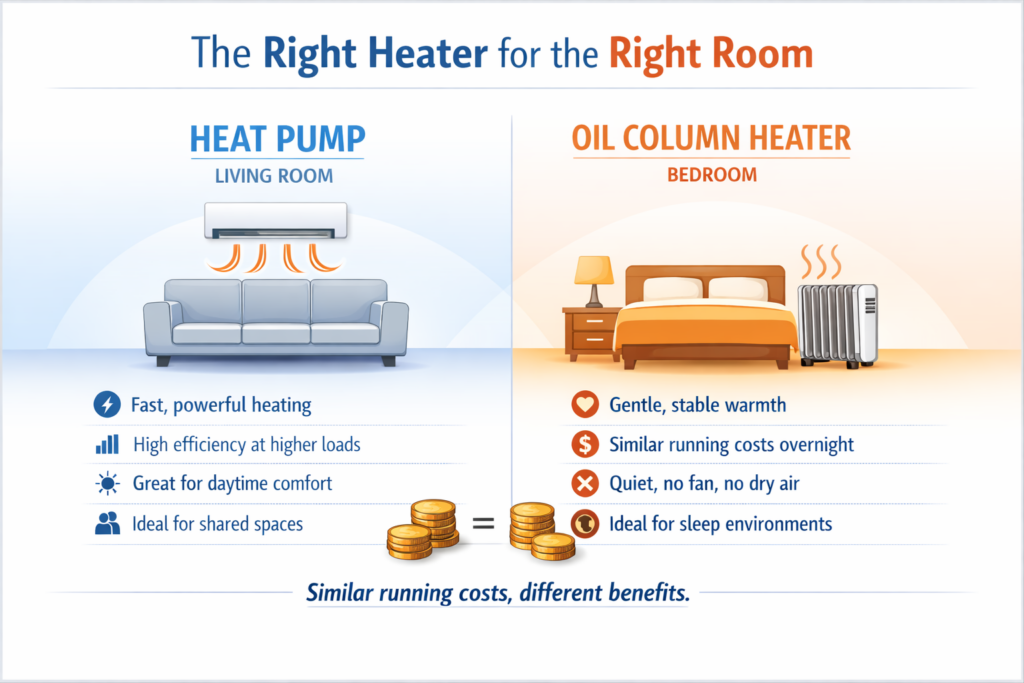 The Right Heater for the Right Room

HEAT PUMP
LIVING ROOM

Fast, powerful heating
High efficiency at higher loads
Great for daytime comfort
Ideal for shared spaces

OIL COLUMN HEATER
BEDROOM

Gentle, stable warmth
Similar running costs overnight
Quiet, no fan, no dry air
Ideal for sleep environments

=

Similar running costs, different benefits.